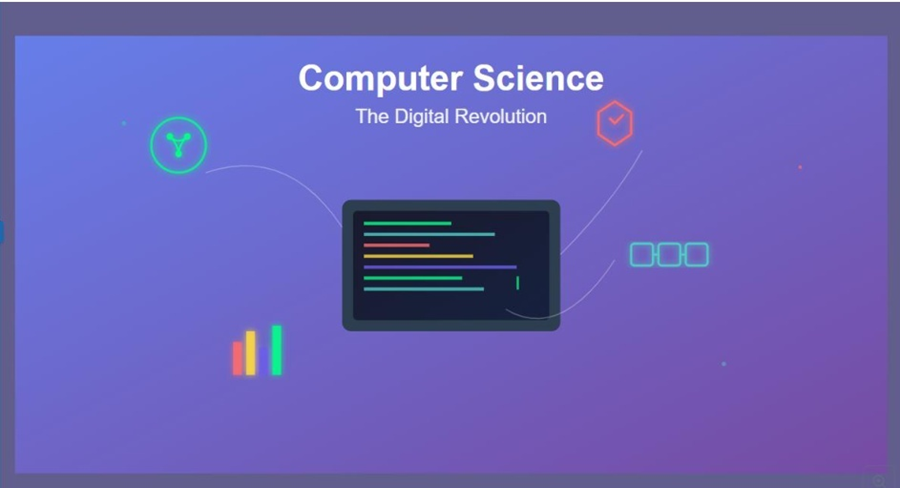 Computer Science

The Digital Revolution